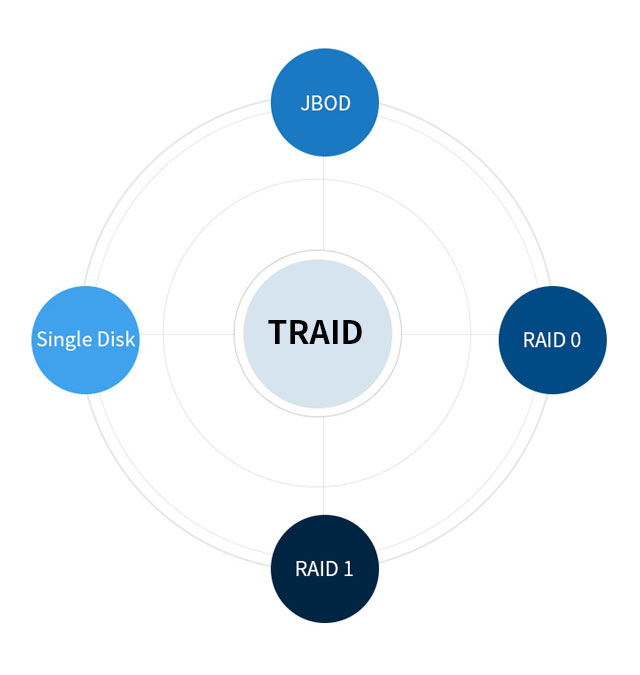 JBOD

Single Disk

TRAID

RAID 0

RAID 1